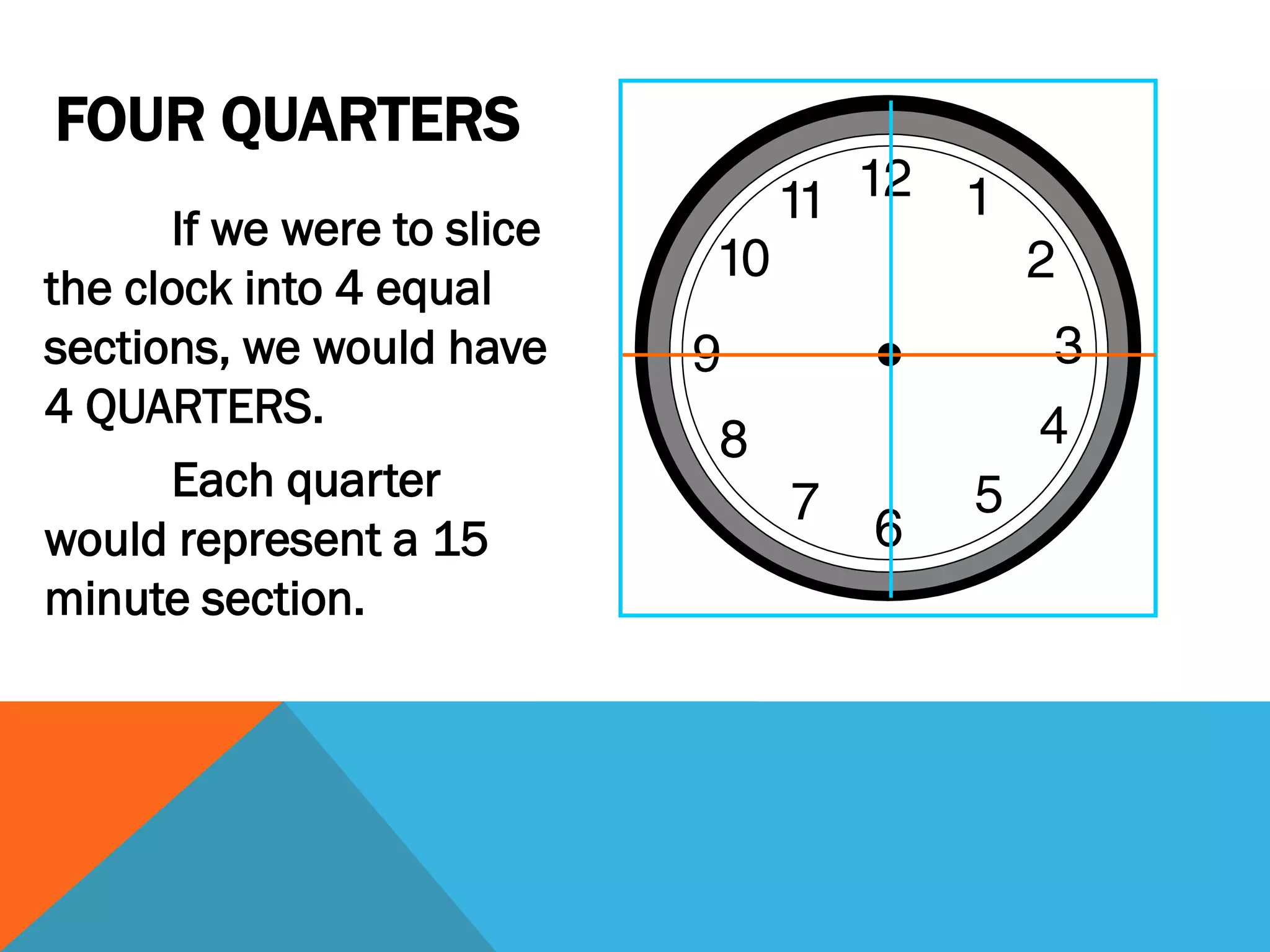 FOUR QUARTERS

If we were to slice the clock into 4 equal sections, we would have 4 QUARTERS.

Each quarter would represent a 15 minute section.

12
1
2
3
4
5
6
7
8
9
10
11